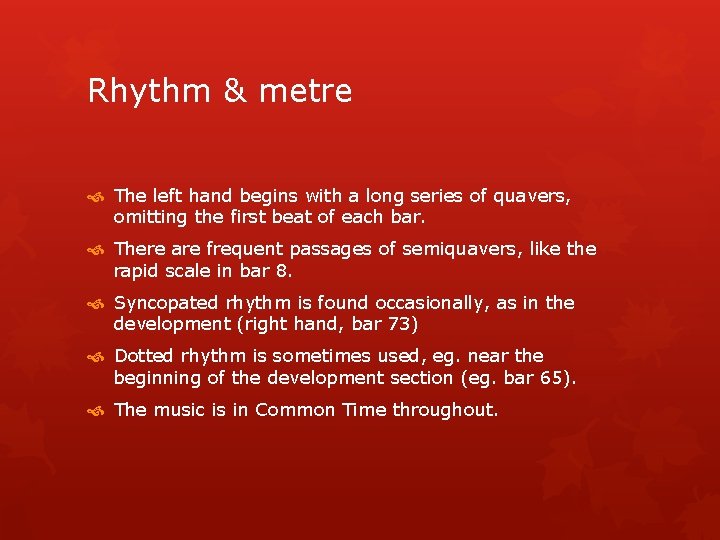 Rhythm & metre

The left hand begins with a long series of quavers, omitting the first beat of each bar.

There are frequent passages of semiquavers, like the rapid scale in bar 8.

Syncopated rhythm is found occasionally, as in the development (right hand, bar 73)

Dotted rhythm is sometimes used, eg. near the beginning of the development section (eg. bar 65).

The music is in Common Time throughout.